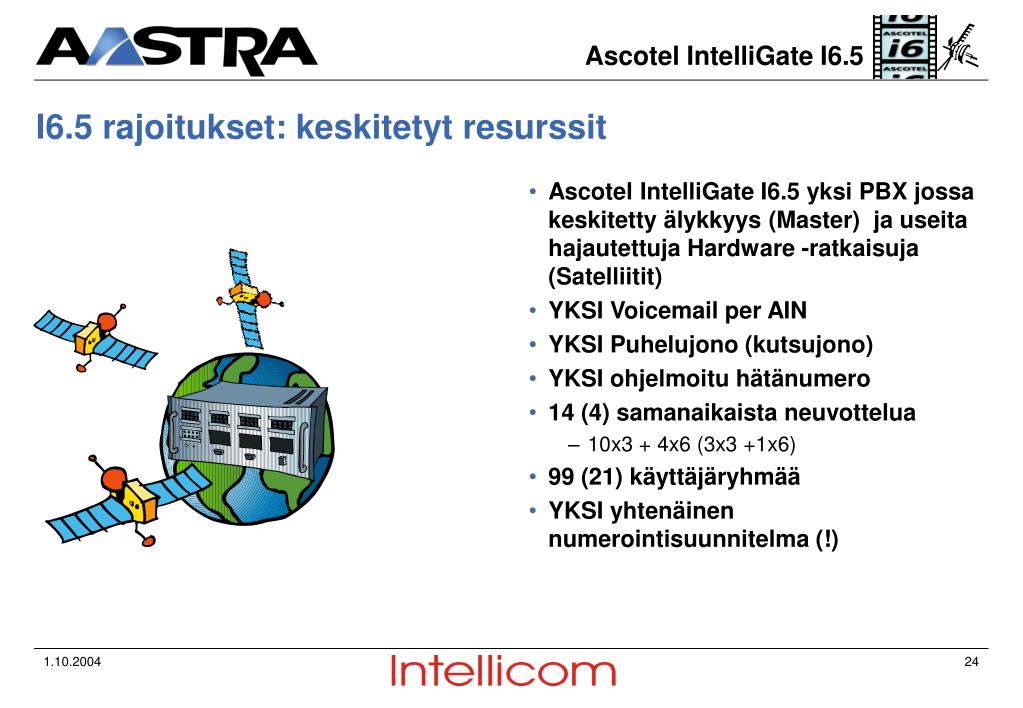 AASTRA

Ascotel IntelliGate I6.5

ASCOTEL i6

I6.5 rajoitukset: keskitetyt resurssit

• Ascotel IntelliGate I6.5 yksi PBX jossa keskitetty älykkyys (Master) ja useita hajautettuja Hardware -ratkaisuja (Satelliitit)
• YKSI Voicemail per AIN
• YKSI Puhelujono (kutsujono)
• YKSI ohjelmoitu hätänumero
• 14 (4) samanaikaista neuvottelua
– 10x3 + 4x6 (3x3 +1x6)
• 99 (21) käyttäjäryhmää
• YKSI yhtenäinen numerointisuunnitelma (!)

1.10.2004

Intellicom

24